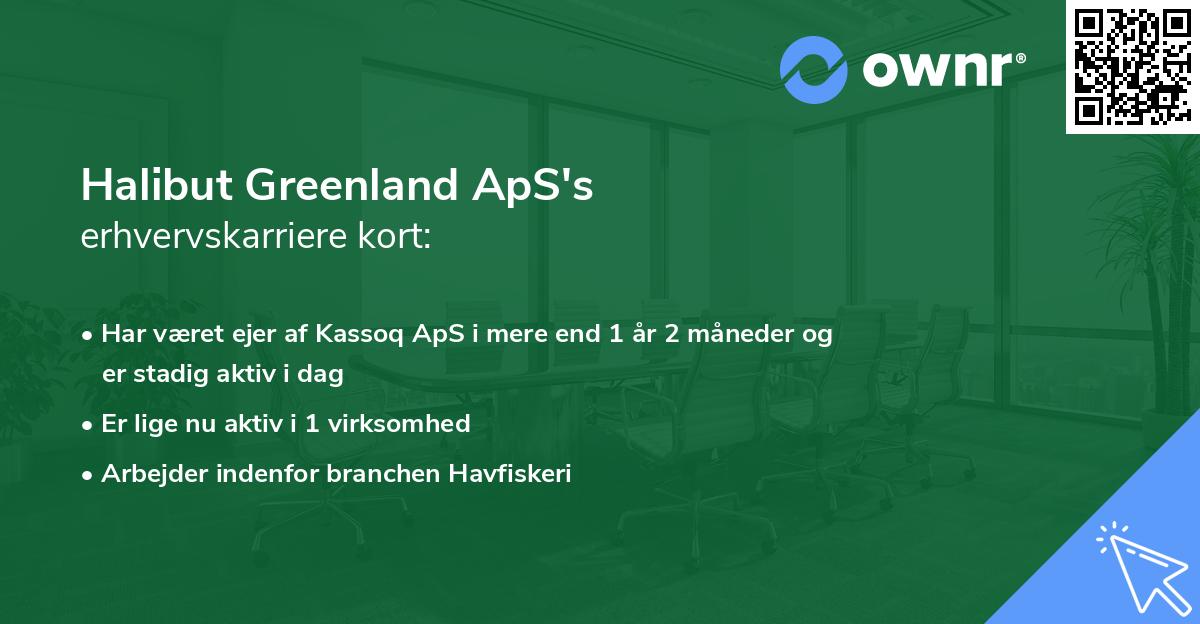 ownr®

Halibut Greenland ApS's
erhvervskarriere kort:

• Har været ejer af Kassoq ApS i mere end 1 år 2 måneder og er stadig aktiv i dag
• Er lige nu aktiv i 1 virksomhed
• Arbejder indenfor branchen Havfiskeri